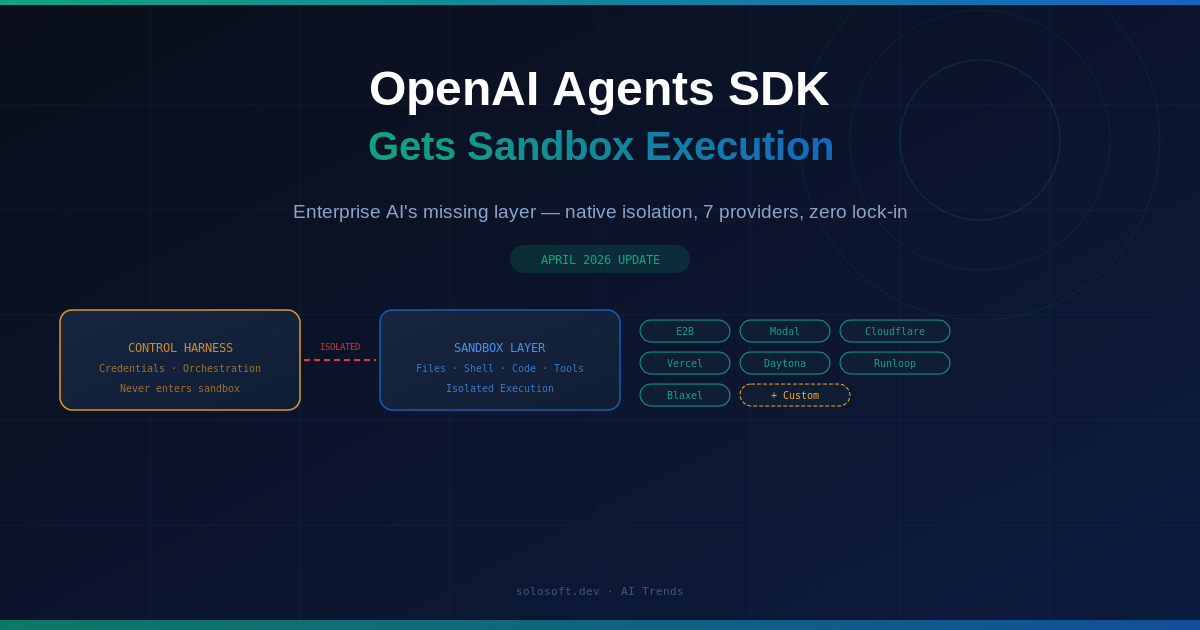 OpenAI Agents SDK
Gets Sandbox Execution

Enterprise AI's missing layer — native isolation, 7 providers, zero lock-in

APRIL 2026 UPDATE

CONTROL HARNESS
Credentials · Orchestration
Never enters sandbox

ISOLATED

SANDBOX LAYER
Files · Shell · Code · Tools
Isolated Execution

E2B
Modal
Cloudflare
Vercel
Daytona
Runloop
Blaxel
+ Custom

solosoft.dev · AI Trends